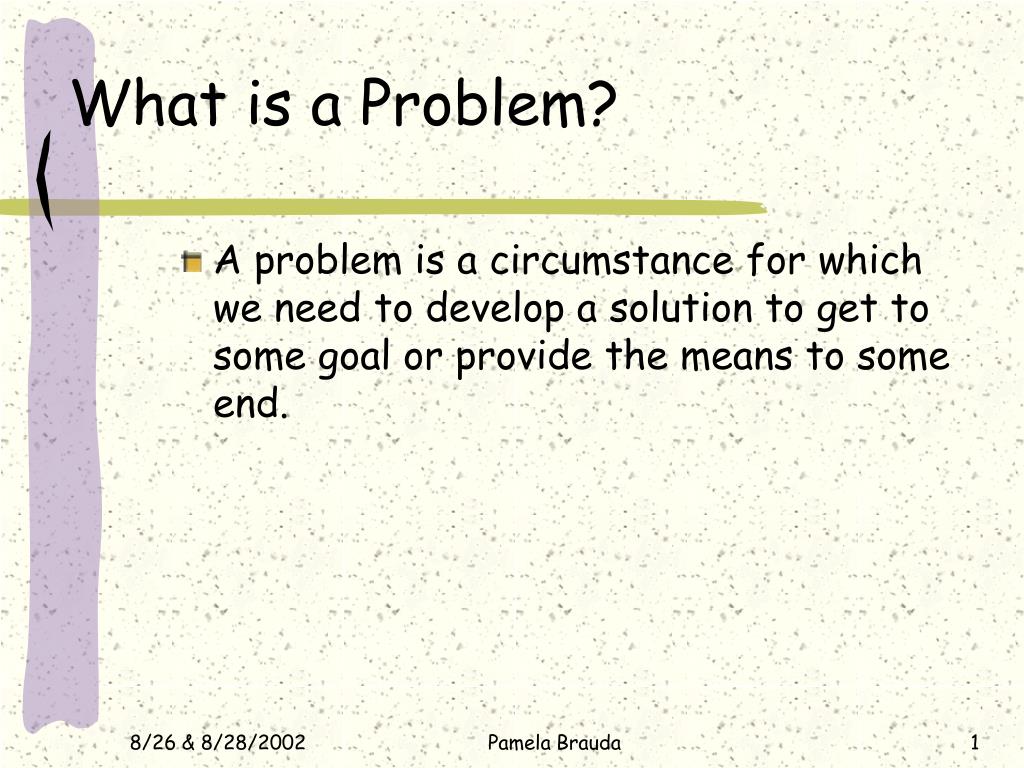 What is a Problem?

A problem is a circumstance for which we need to develop a solution to get to some goal or provide the means to some end.

8/26 & 8/28/2002

Pamela Brauda

1